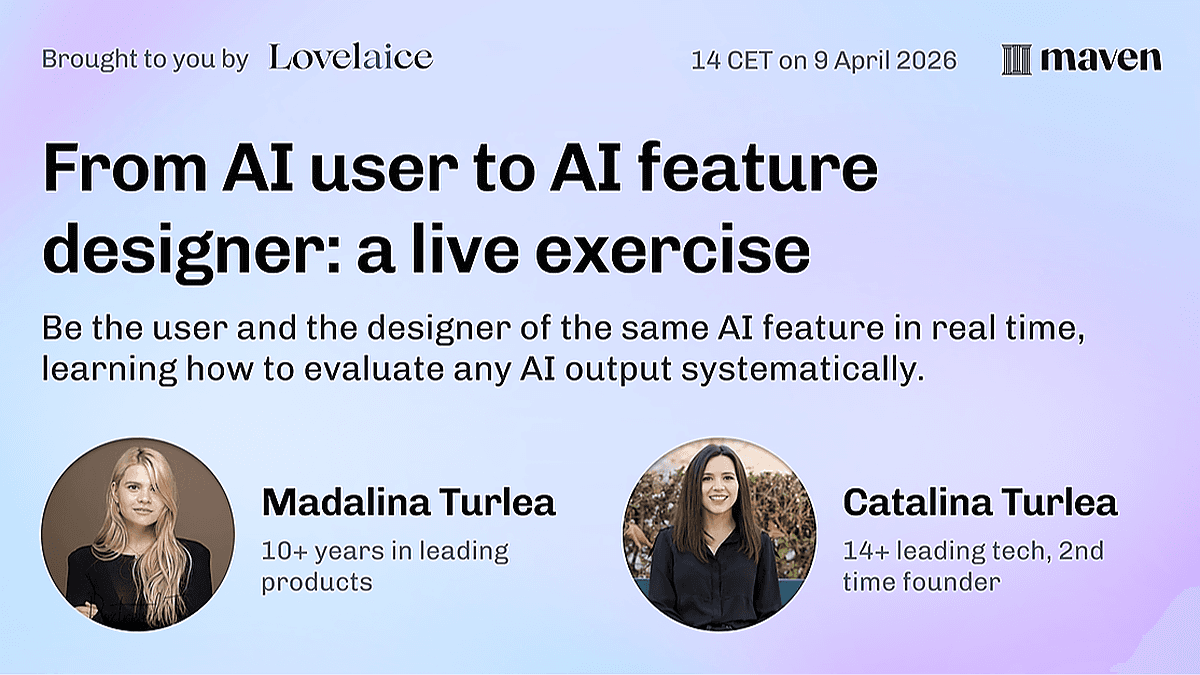 Brought to you by Lovelaice

14 CET on 9 April 2026

maven

From AI user to AI feature designer: a live exercise

Be the user and the designer of the same AI feature in real time, learning how to evaluate any AI output systematically.

Madalina Turlea

10+ years in leading products

Catalina Turlea

14+ leading tech, 2nd time founder